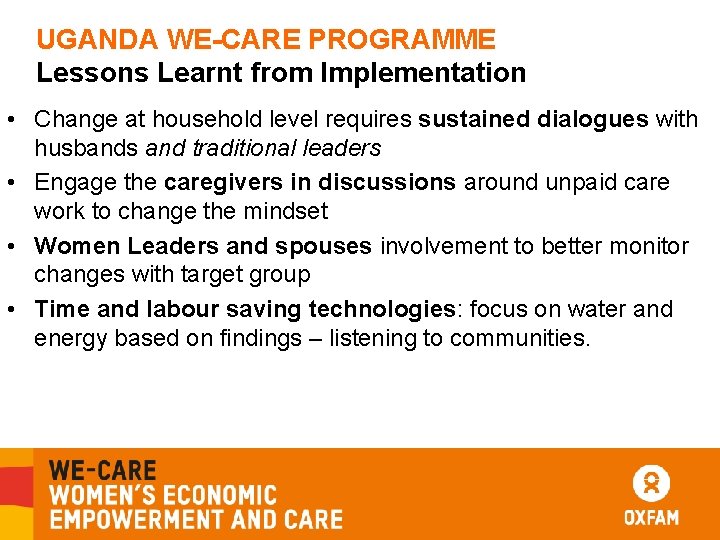 UGANDA WE-CARE PROGRAMME
Lessons Learnt from Implementation

• Change at household level requires sustained dialogues with husbands and traditional leaders
• Engage the caregivers in discussions around unpaid care work to change the mindset
• Women Leaders and spouses involvement to better monitor changes with target group
• Time and labour saving technologies: focus on water and energy based on findings – listening to communities.

WE-CARE
WOMEN'S ECONOMIC EMPOWERMENT AND CARE

OXFAM